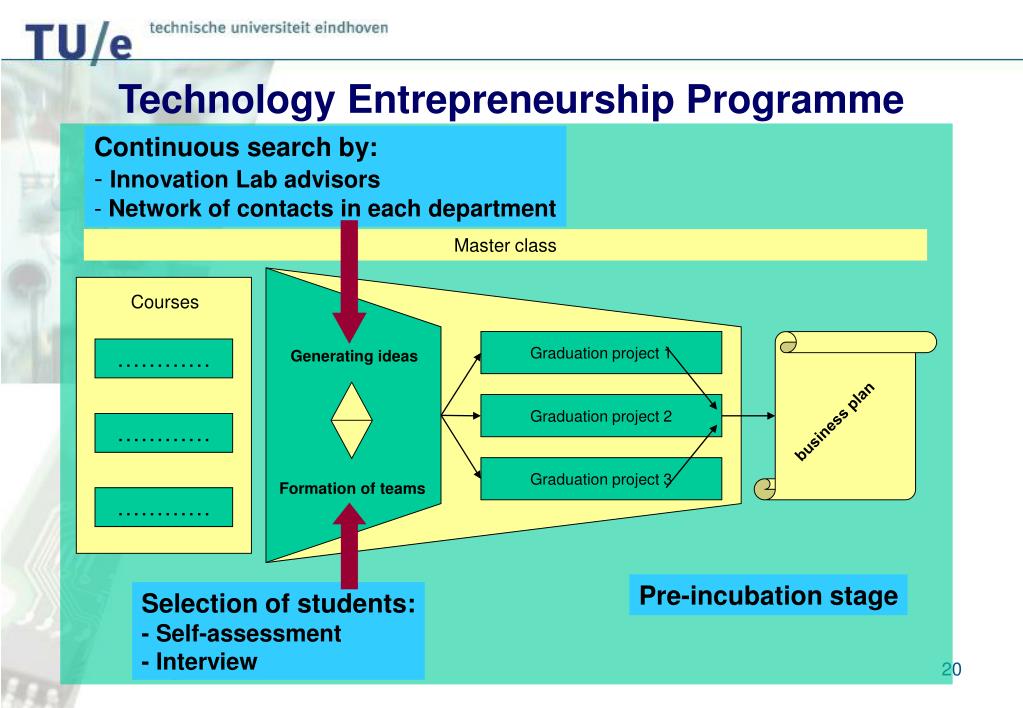 TU/e technische universiteit eindhoven

Technology Entrepreneurship Programme

Continuous search by:
- Innovation Lab advisors
- Network of contacts in each department

Master class

Courses

…………

…………

…………

Generating ideas

Formation of teams

Graduation project 1

Graduation project 2

Graduation project 3

business plan

Selection of students:
- Self-assessment
- Interview

Pre-incubation stage

20